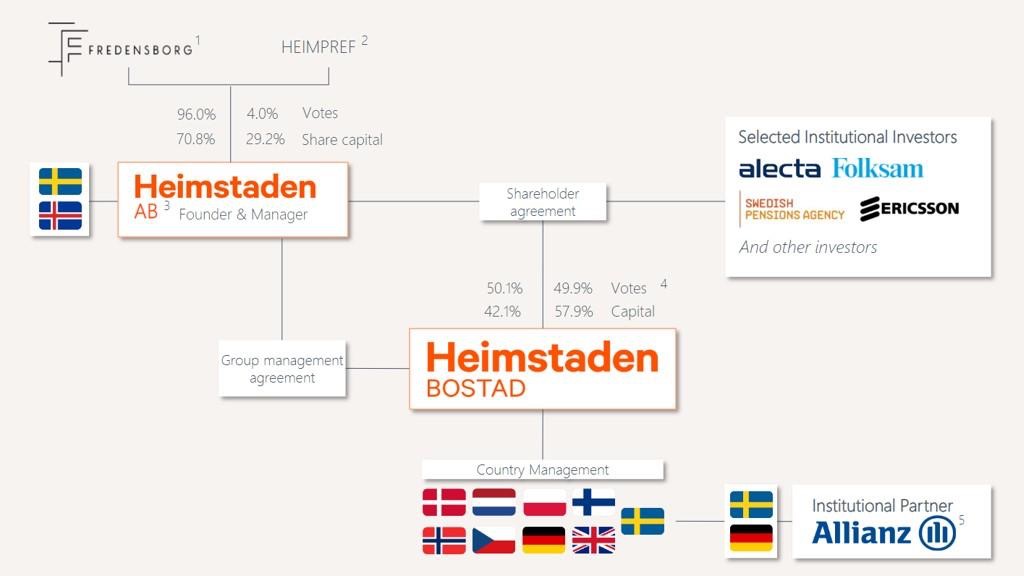 FREDENSBORG $^1$

HEIMPREF $^2$

96.0% 4.0% Votes
70.8% 29.2% Share capital

Heimstaden AB $^3$ Founder & Manager

Shareholder agreement

Selected Institutional Investors
alecta Folksam
SWEDISH PENSIONS AGENCY ERICSSON
And other investors

50.1% 49.9% Votes $^4$
42.1% 57.9% Capital

Group management agreement

Heimstaden BOSTAD

Country Management

Institutional Partner
Allianz $^5$